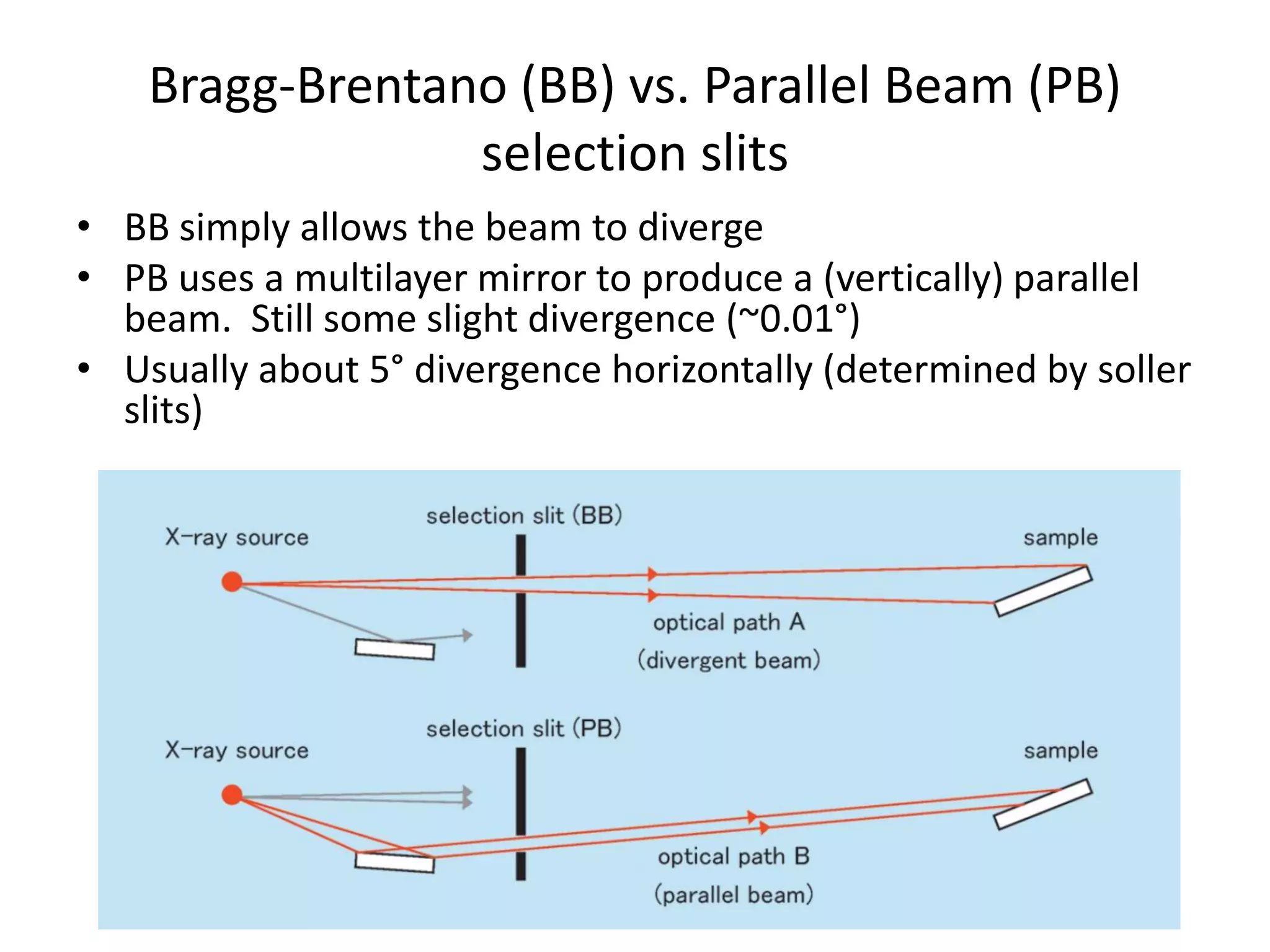 Bragg-Brentano (BB) vs. Parallel Beam (PB) selection slits

• BB simply allows the beam to diverge
• PB uses a multilayer mirror to produce a (vertically) parallel beam. Still some slight divergence (~0.01°)
• Usually about 5° divergence horizontally (determined by soller slits)

X-ray source
selection slit (BB)
sample
optical path A
(divergent beam)

X-ray source
selection slit (PB)
sample
optical path B
(parallel beam)